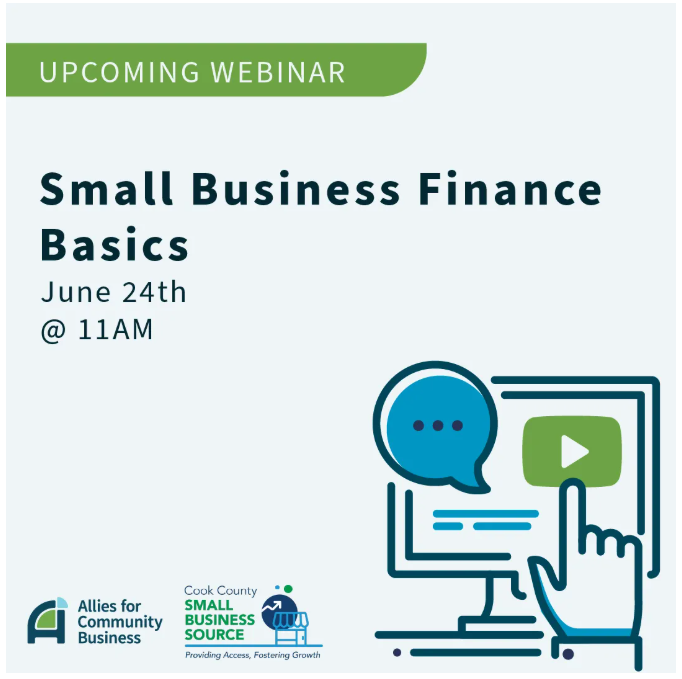 UPCOMING WEBINAR

Small Business Finance Basics

June 24th
@ 11AM

Allies for Community Business

Cook County
SMALL BUSINESS SOURCE
Providing Access, Fostering Growth